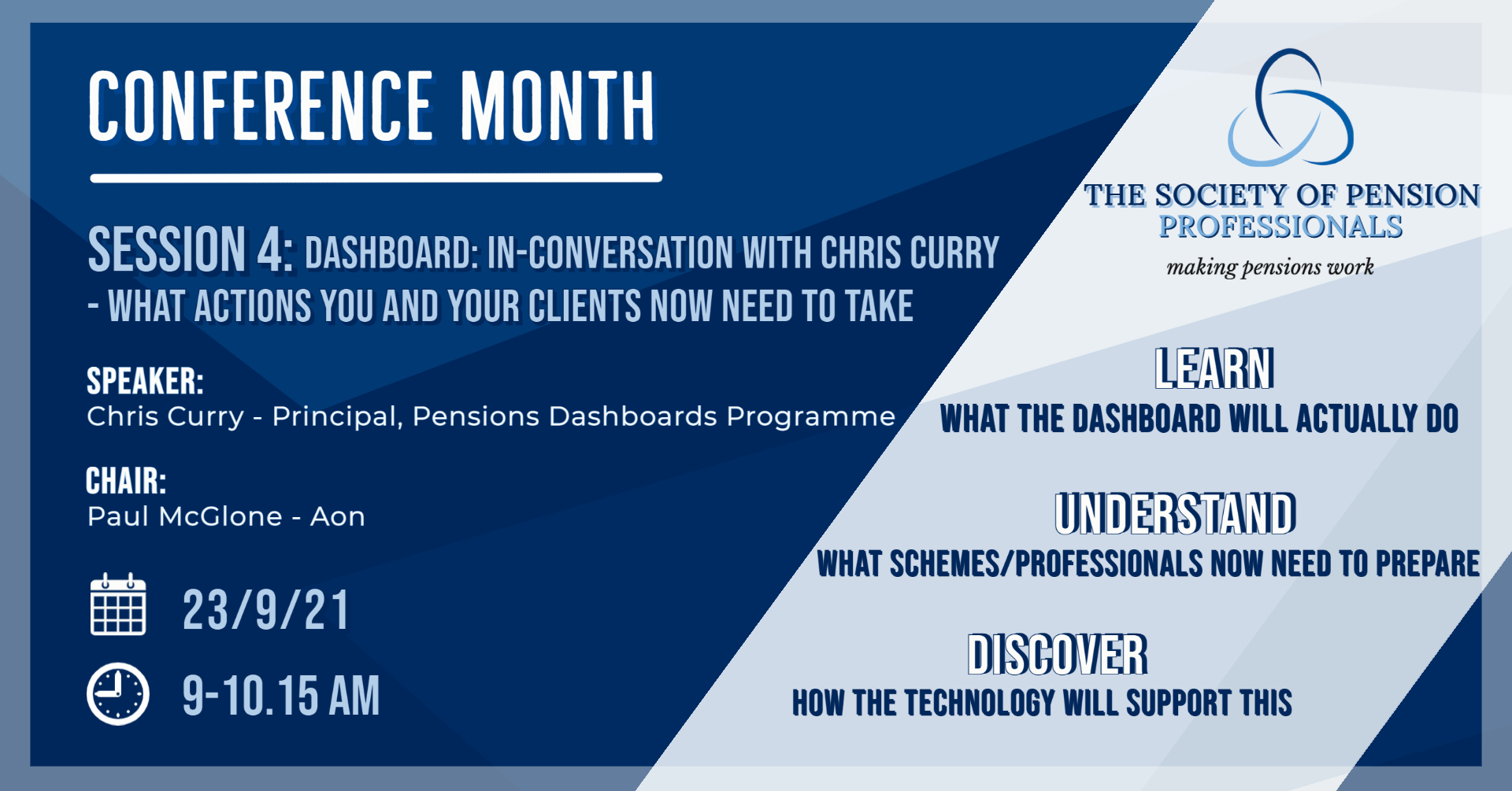 CONFERENCE MONTH

SESSION 4: DASHBOARD: IN-CONVERSATION WITH CHRIS CURRY - WHAT ACTIONS YOU AND YOUR CLIENTS NOW NEED TO TAKE

SPEAKER:
Chris Curry - Principal, Pensions Dashboards Programme

CHAIR:
Paul McGlone - Aon

23/9/21

9-10.15 AM

THE SOCIETY OF PENSION PROFESSIONALS
making pensions work

LEARN
WHAT THE DASHBOARD WILL ACTUALLY DO

UNDERSTAND
WHAT SCHEMES/PROFESSIONALS NOW NEED TO PREPARE

DISCOVER
HOW THE TECHNOLOGY WILL SUPPORT THIS